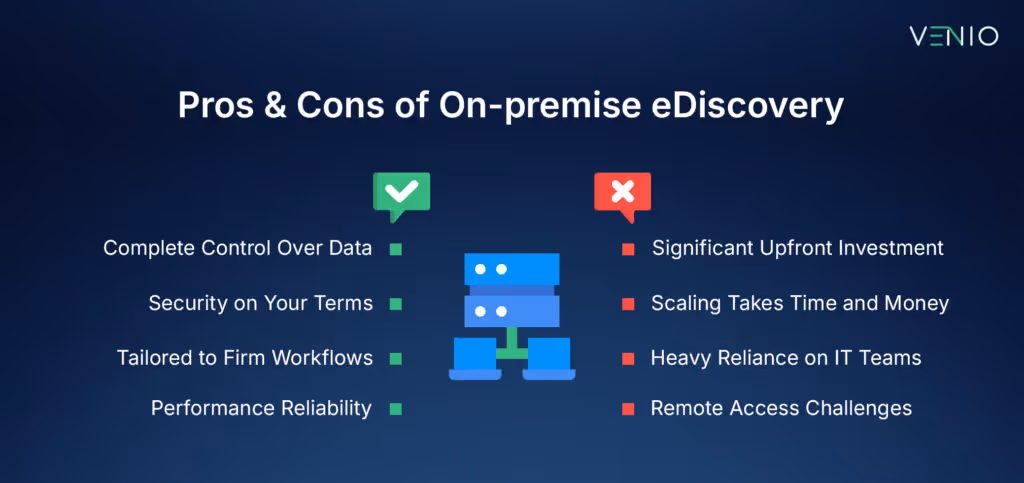 VENIO

Pros & Cons of On-premise eDiscovery

Complete Control Over Data

Security on Your Terms

Tailored to Firm Workflows

Performance Reliability

Significant Upfront Investment

Scaling Takes Time and Money

Heavy Reliance on IT Teams

Remote Access Challenges